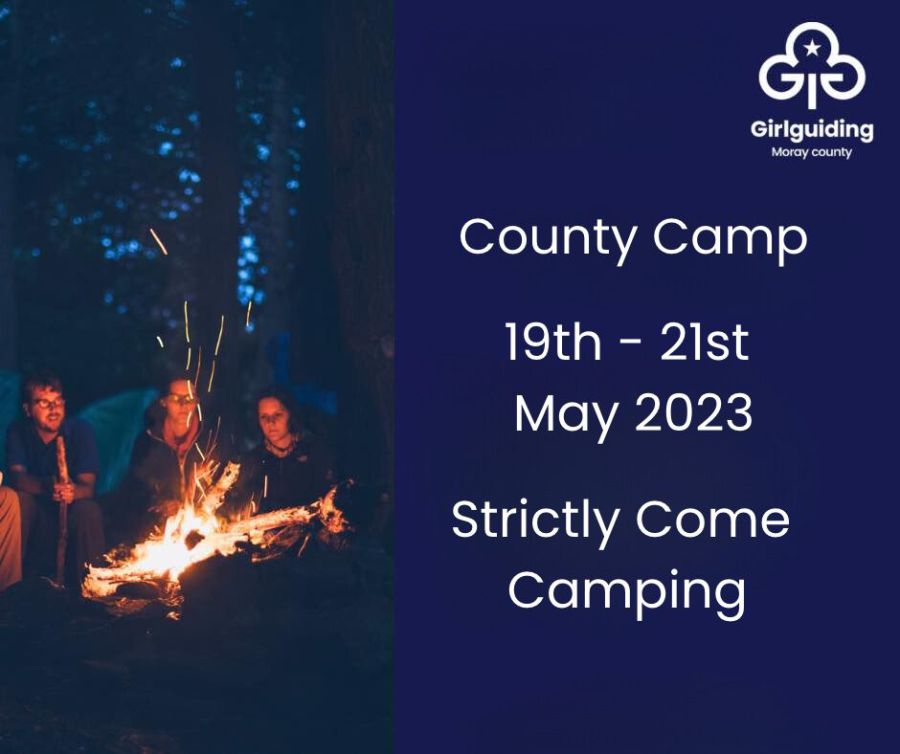 Girlguiding
Moray county

County Camp

19th - 21st
May 2023

Strictly Come
Camping